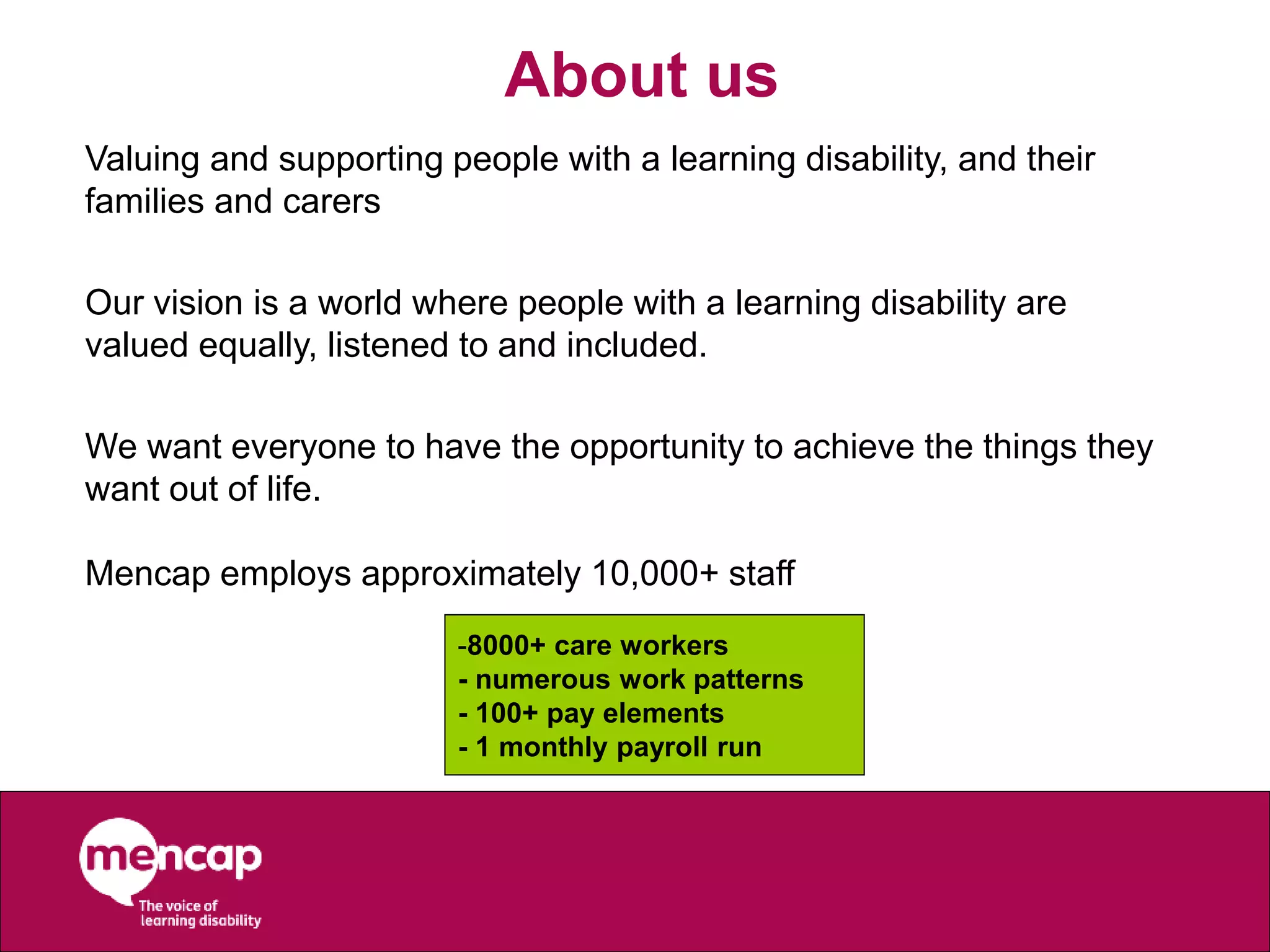 About us

Valuing and supporting people with a learning disability, and their families and carers

Our vision is a world where people with a learning disability are valued equally, listened to and included.

We want everyone to have the opportunity to achieve the things they want out of life.

Mencap employs approximately 10,000+ staff

-8000+ care workers
- numerous work patterns
- 100+ pay elements
- 1 monthly payroll run

mencap
The voice of learning disability